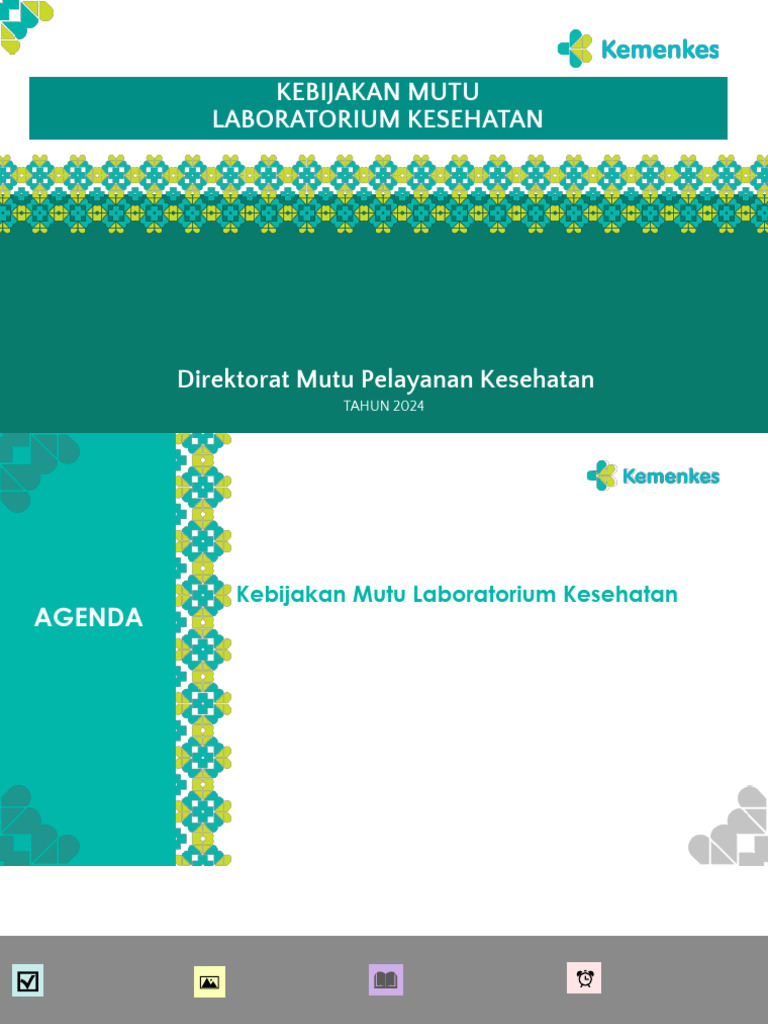 Kemenkes

KEBIJAKAN MUTU
LABORATORIUM KESEHATAN

Direktorat Mutu Pelayanan Kesehatan

TAHUN 2024

Kemenkes

AGENDA

Kebijakan Mutu Laboratorium Kesehatan